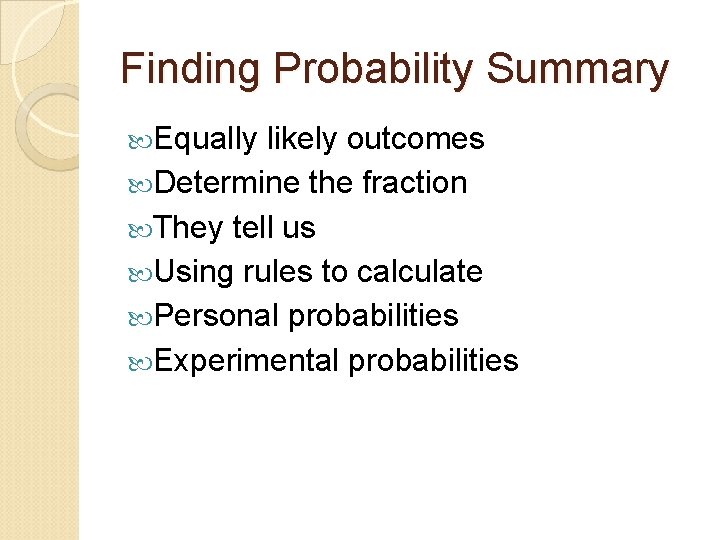 Finding Probability Summary

Equally likely outcomes
Determine the fraction
They tell us
Using rules to calculate
Personal probabilities
Experimental probabilities